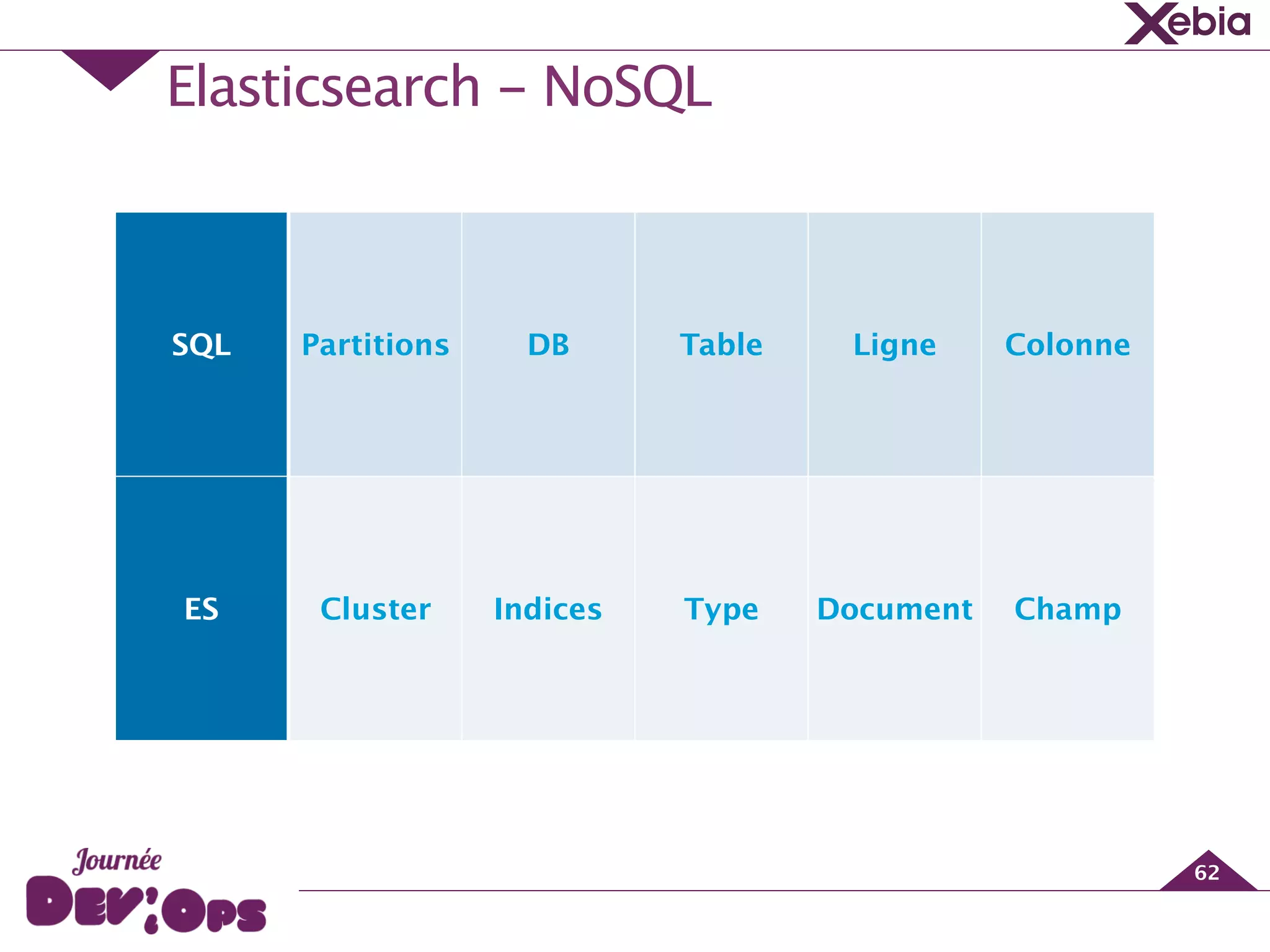 Xebia

Elasticsearch – NoSQL

| SQL | Partitions | DB | Table | Ligne | Colonne |
|---|---|---|---|---|---|
| ES | Cluster | Indices | Type | Document | Champ |

Journée DEV;OPS

62